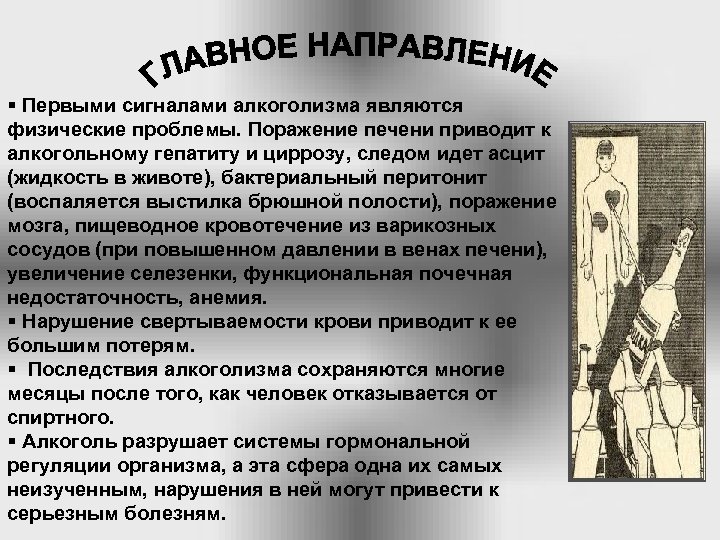 ГЛАВНОЕ НАПРАВЛЕНИЕ

▪ Первыми сигналами алкоголизма являются физические проблемы. Поражение печени приводит к алкогольному гепатиту и циррозу, следом идет асцит (жидкость в животе), бактериальный перитонит (воспаляется выстилка брюшной полости), поражение мозга, пищеводное кровотечение из варикозных сосудов (при повышенном давлении в венах печени), увеличение селезенки, функциональная почечная недостаточность, анемия.

▪ Нарушение свертываемости крови приводит к ее большим потерям.

▪ Последствия алкоголизма сохраняются многие месяцы после того, как человек отказывается от спиртного.

▪ Алкоголь разрушает системы гормональной регуляции организма, а эта сфера одна их самых неизученным, нарушения в ней могут привести к серьезным болезням.